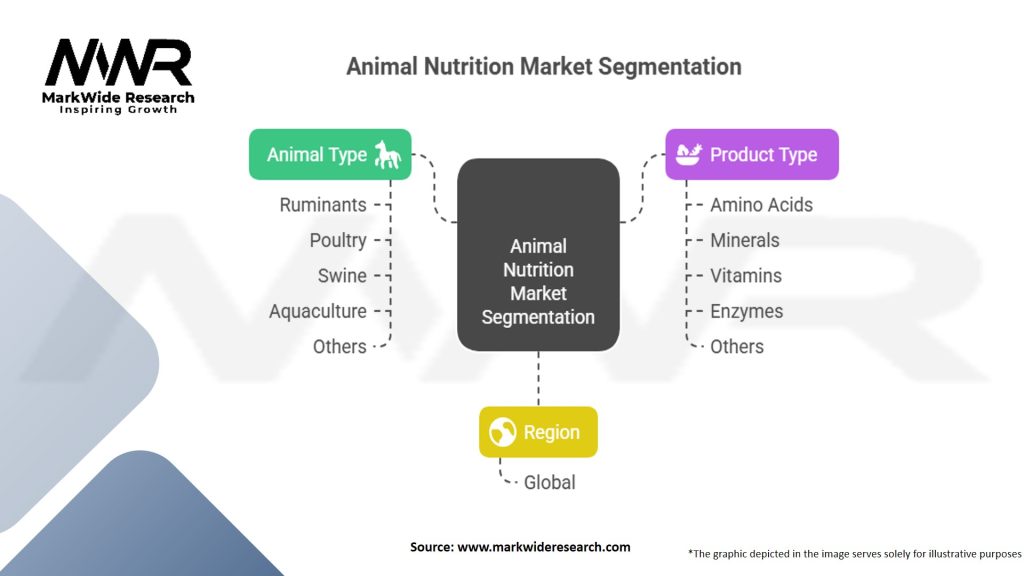 MWR
MarkWide Research
Inspiring Growth

Animal Nutrition Market Segmentation

Animal Type

Ruminants
Poultry
Swine
Aquaculture
Others

Animal Nutrition Market Segmentation

Product Type

Amino Acids
Minerals
Vitamins
Enzymes
Others

Region

Global

Source: www.markwideresearch.com

*The graphic depicted in the image serves solely for illustrative purposes